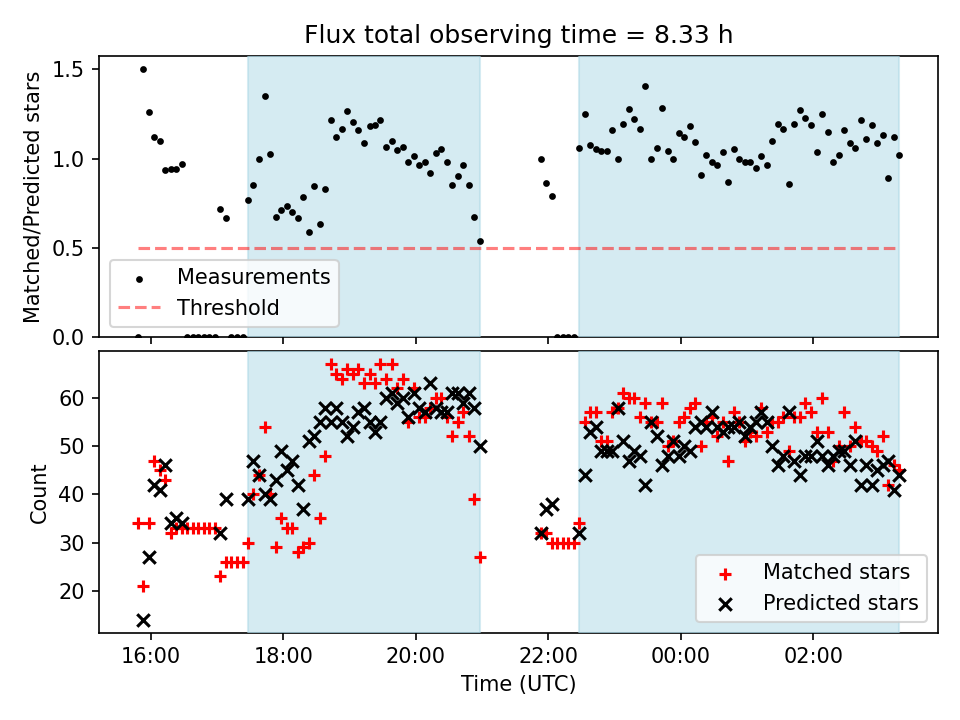 Flux total observing time = 8.33 h

Matched/Predicted stars

1.5
1.0
0.5
0.0

Measurements
Threshold

Count

60
50
40
30
20

Matched stars
Predicted stars

16:00
18:00
20:00
22:00
00:00
02:00

Time (UTC)